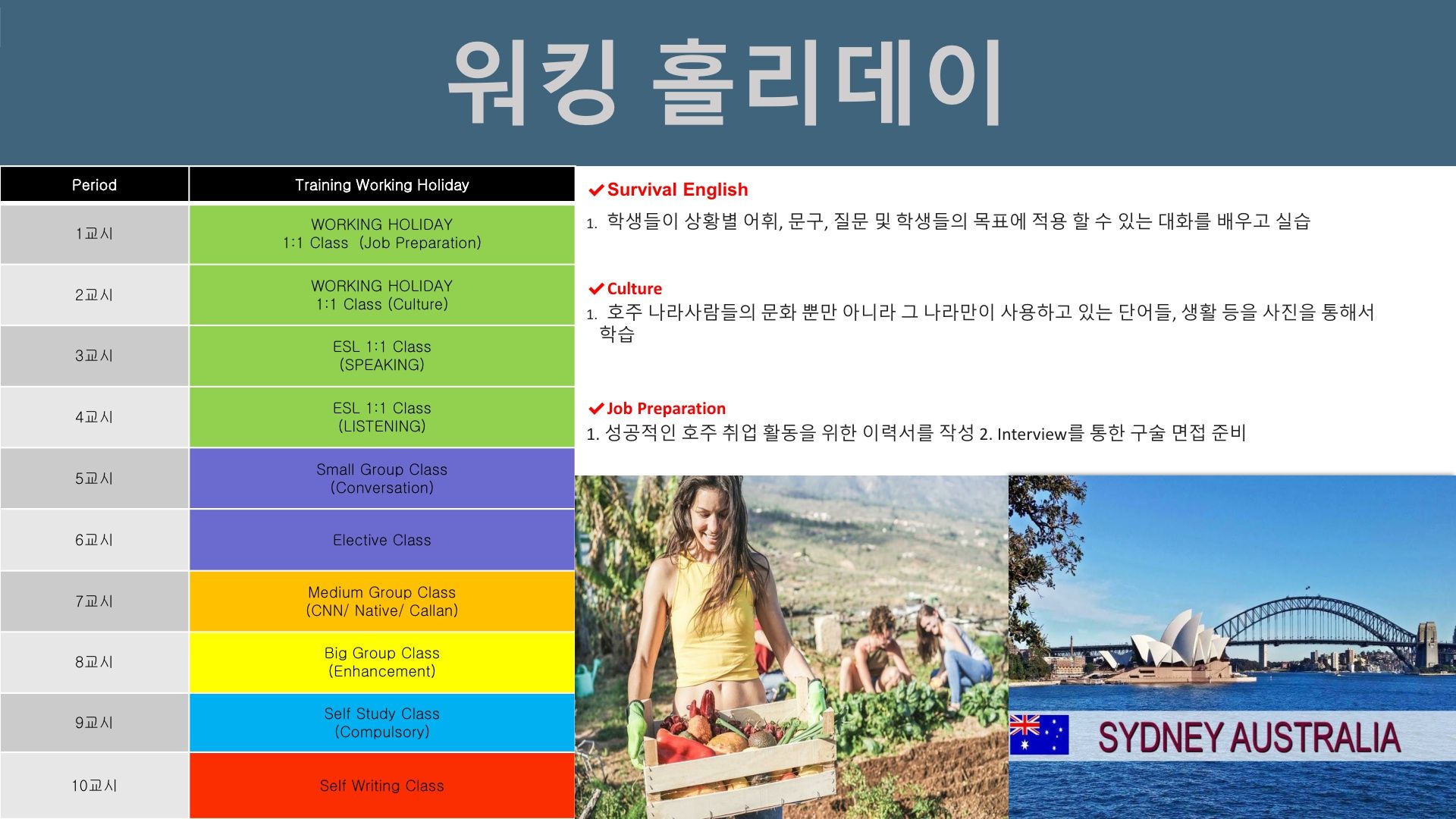 워킹 홀리데이

| Period | Training Working Holiday |
|---|---|
| 1교시 | WORKING HOLIDAY 1:1 Class (Job Preparation) |
| 2교시 | WORKING HOLIDAY 1:1 Class (Culture) |
| 3교시 | ESL 1:1 Class (SPEAKING) |
| 4교시 | ESL 1:1 Class (LISTENING) |
| 5교시 | Small Group Class (Conversation) |
| 6교시 | Elective Class |
| 7교시 | Medium Group Class (CNN/ Native/ Callan) |
| 8교시 | Big Group Class (Enhancement) |
| 9교시 | Self Study Class (Compulsory) |
| 10교시 | Self Writing Class |

✔Survival English
1. 학생들이 상황별 어휘, 문구, 질문 및 학생들의 목표에 적용 할 수 있는 대화를 배우고 실습

✔Culture
1. 호주 나라사람들의 문화 뿐만 아니라 그 나라만이 사용하고 있는 단어들, 생활 등을 사진을 통해서 학습

✔Job Preparation
1. 성공적인 호주 취업 활동을 위한 이력서를 작성 2. Interview를 통한 구술 면접 준비

SYDNEY AUSTRALIA